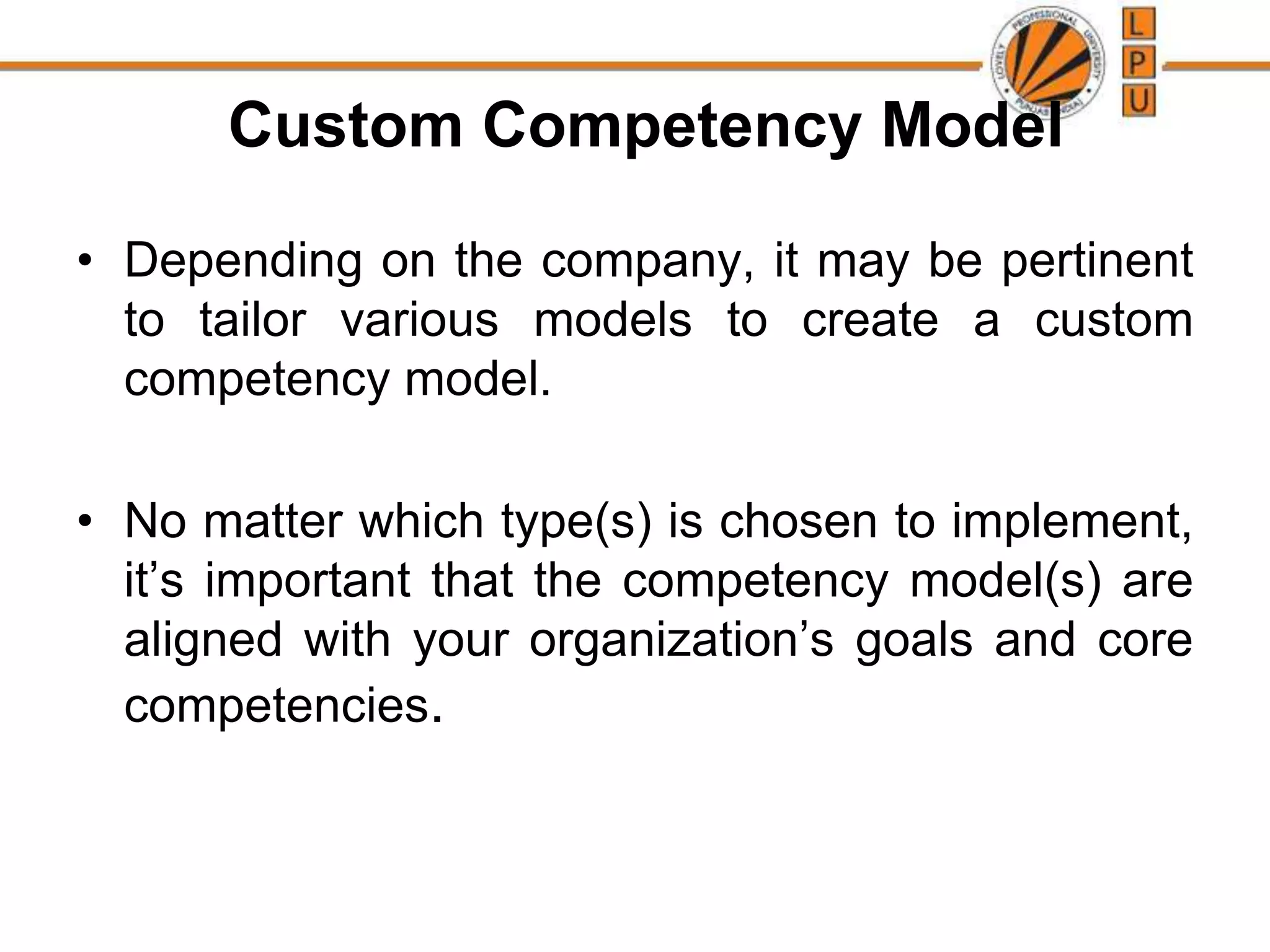 LOVELY PROFESSIONAL UNIVERSITY PUNJAB (INDIA)

L
P
U

Custom Competency Model

• Depending on the company, it may be pertinent to tailor various models to create a custom competency model.

• No matter which type(s) is chosen to implement, it’s important that the competency model(s) are aligned with your organization’s goals and core competencies.